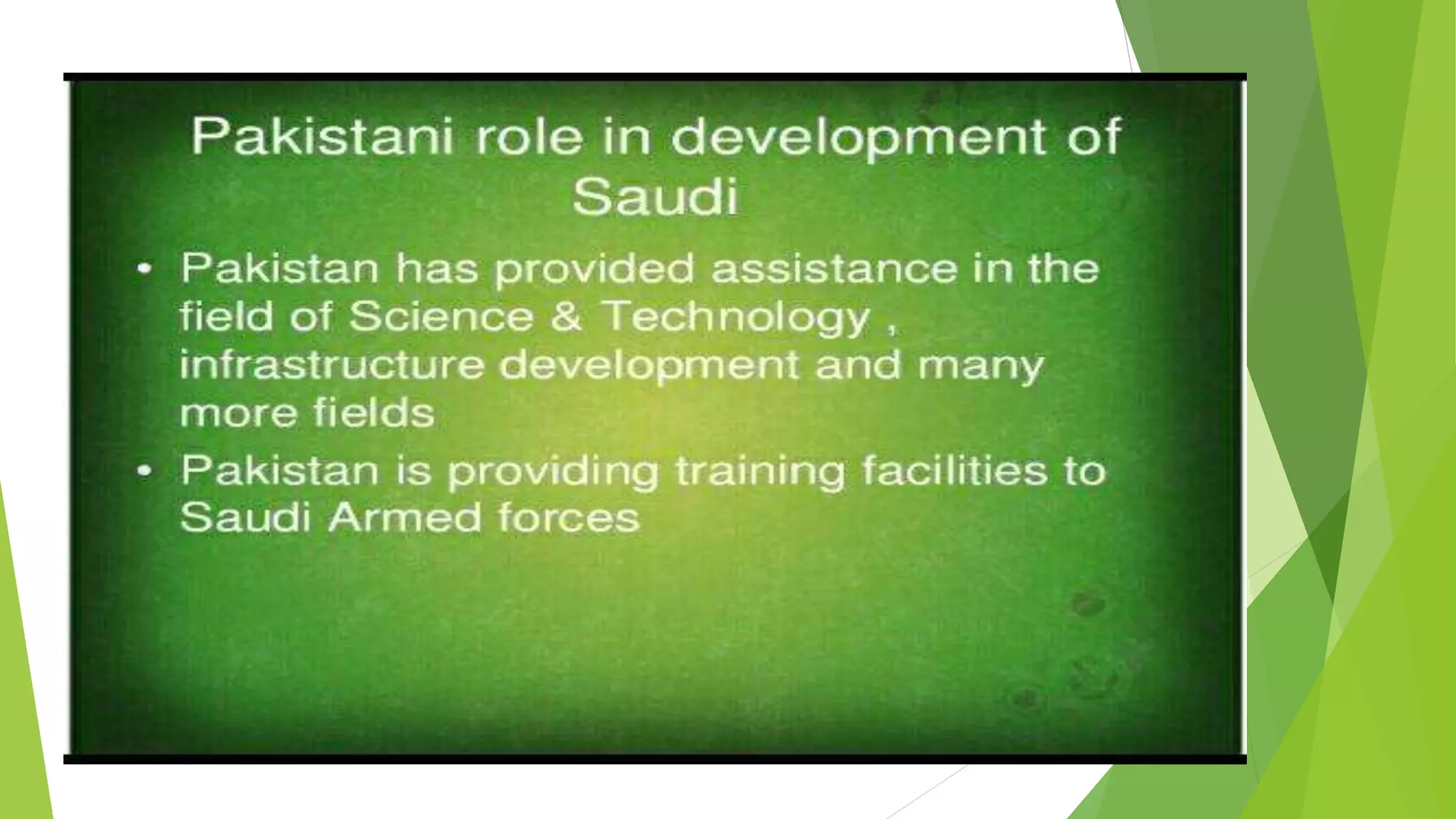 Pakistani role in development of Saudi

• Pakistan has provided assistance in the field of Science & Technology , infrastructure development and many more fields

• Pakistan is providing training facilities to Saudi Armed forces